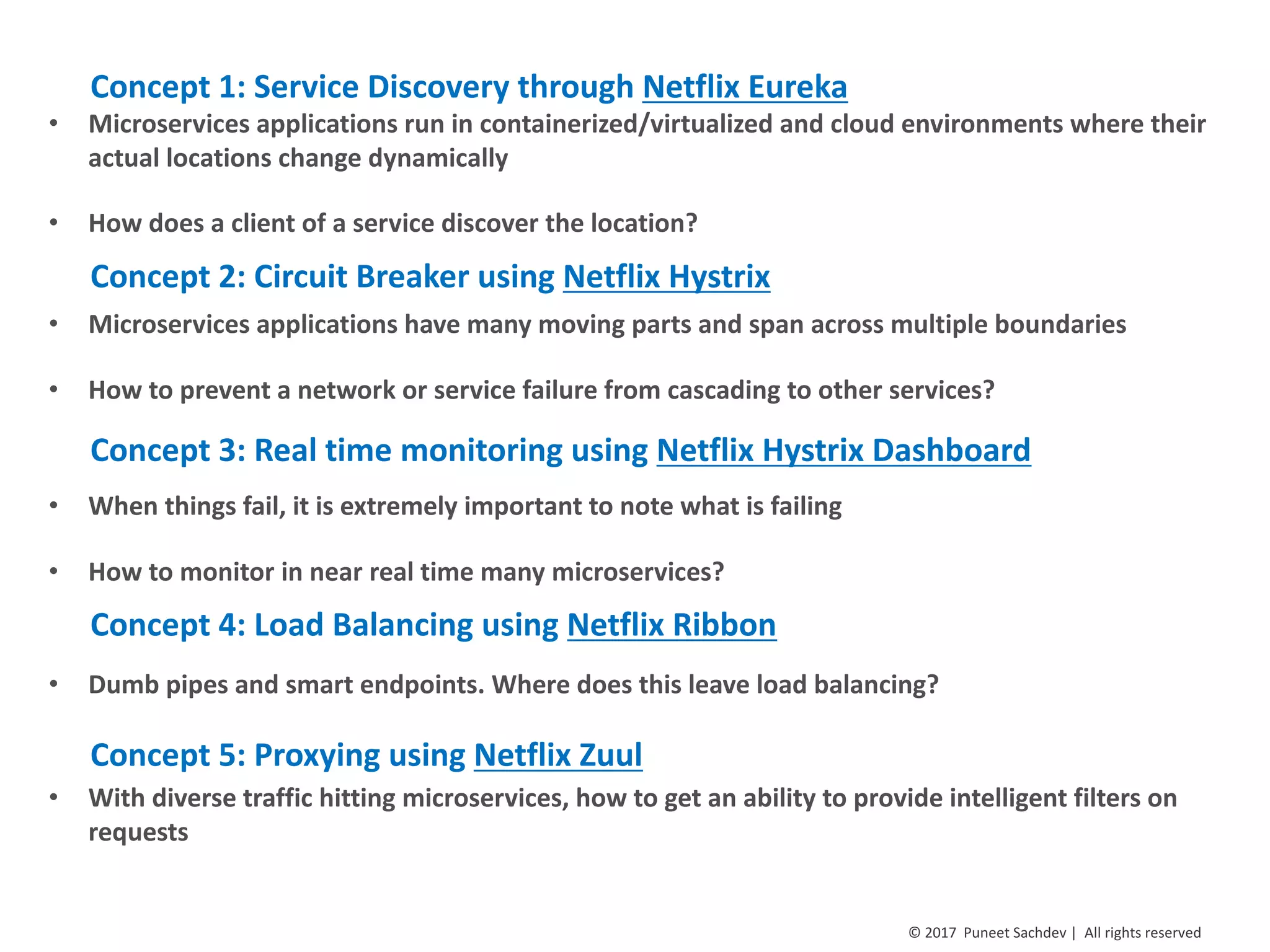 Concept 1: Service Discovery through Netflix Eureka

• Microservices applications run in containerized/virtualized and cloud environments where their actual locations change dynamically

• How does a client of a service discover the location?

Concept 2: Circuit Breaker using Netflix Hystrix

• Microservices applications have many moving parts and span across multiple boundaries

• How to prevent a network or service failure from cascading to other services?

Concept 3: Real time monitoring using Netflix Hystrix Dashboard

• When things fail, it is extremely important to note what is failing

• How to monitor in near real time many microservices?

Concept 4: Load Balancing using Netflix Ribbon

• Dumb pipes and smart endpoints. Where does this leave load balancing?

Concept 5: Proxying using Netflix Zuul

• With diverse traffic hitting microservices, how to get an ability to provide intelligent filters on requests

© 2017 Puneet Sachdev | All rights reserved